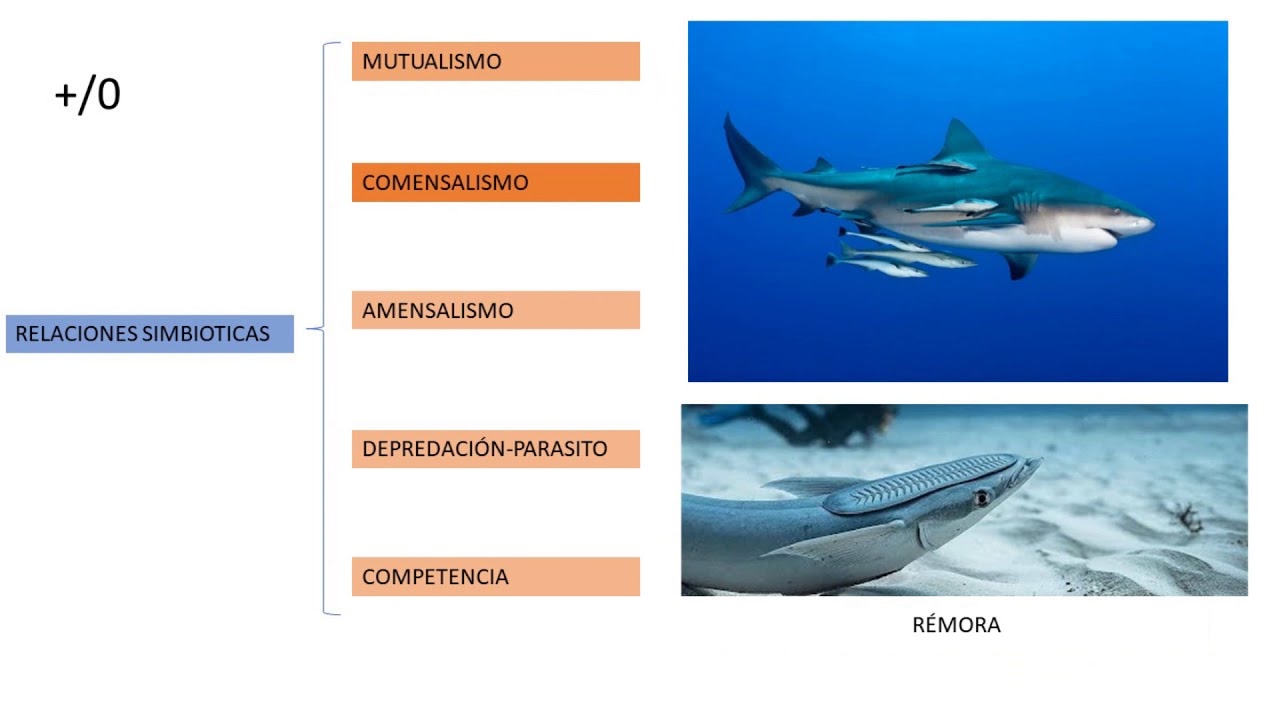 +/0

RELACIONES SIMBIOTICAS

MUTUALISMO

COMENSALISMO

AMENSALISMO

DEPREDACIÓN-PARASITO

COMPETENCIA

RÉMORA